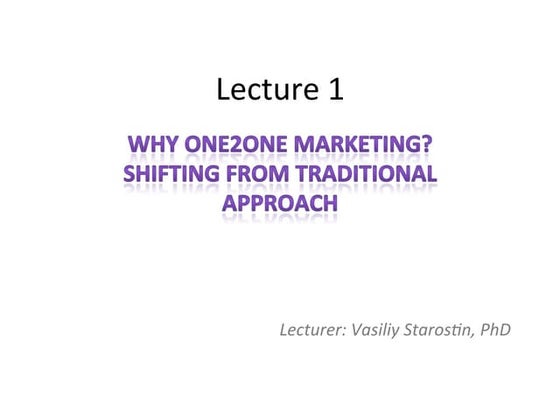 Lecture 1

WHY ONE2ONE MARKETING? SHIFTING FROM TRADITIONAL APPROACH

Lecturer: Vasiliy Starostin, PhD